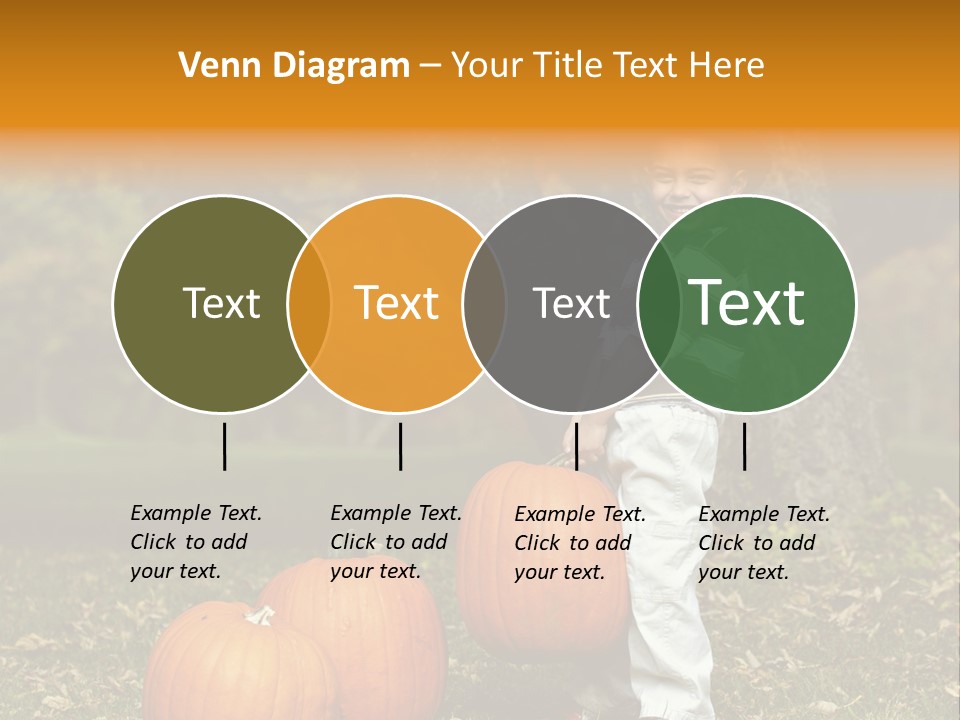 Venn Diagram – Your Title Text Here

Text

Text

Text

Text

Example Text. Click to add your text.

Example Text. Click to add your text.

Example Text. Click to add your text.

Example Text. Click to add your text.